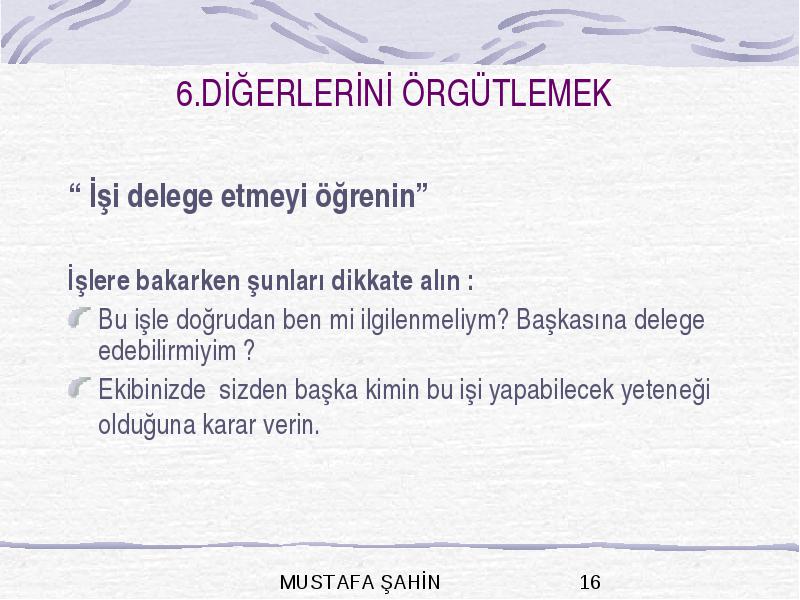 6.DİĞERLERİNİ ÖRGÜTLEMEK

“ İşi delege etmeyi öğrenin”

İşlere bakarken şunları dikkate alın :

Bu işle doğrudan ben mi ilgilenmeliym? Başkasına delege edebilirmiyim ?

Ekibinizde sizden başka kimin bu işi yapabilecek yeteneği olduğuna karar verin.

MUSTAFA ŞAHİN 16